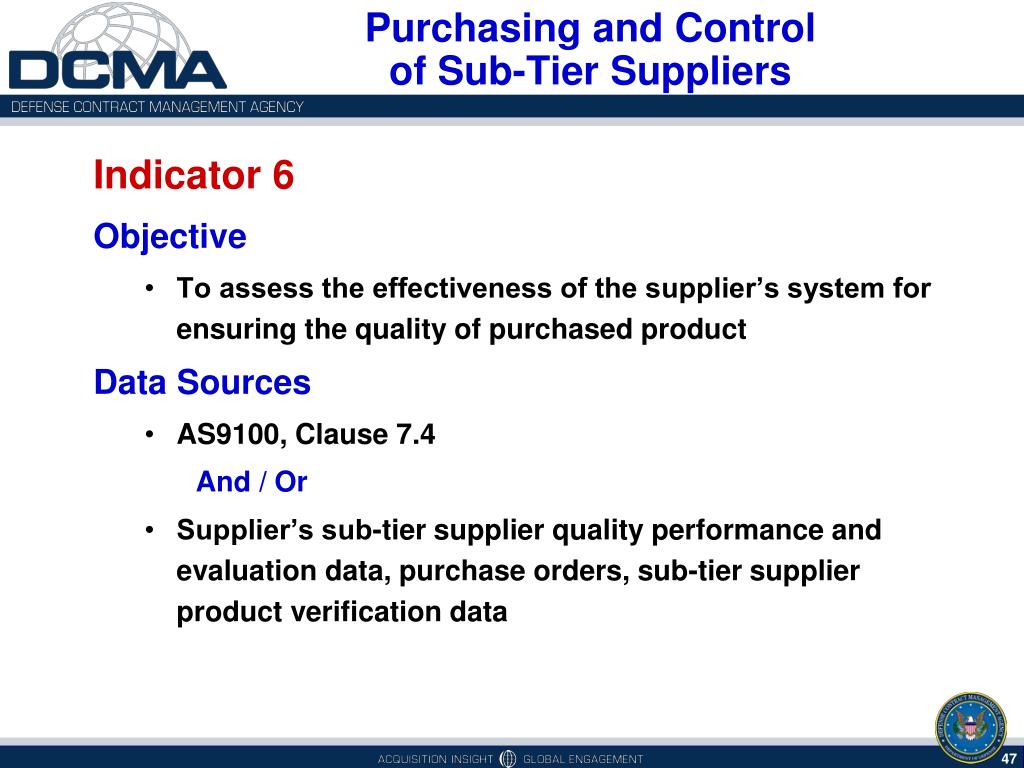 DCMA
DEFENSE CONTRACT MANAGEMENT AGENCY

Purchasing and Control of Sub-Tier Suppliers

Indicator 6

Objective

• To assess the effectiveness of the supplier's system for ensuring the quality of purchased product

Data Sources

• AS9100, Clause 7.4

And / Or

• Supplier's sub-tier supplier quality performance and evaluation data, purchase orders, sub-tier supplier product verification data

ACQUISITION INSIGHT GLOBAL ENGAGEMENT

47